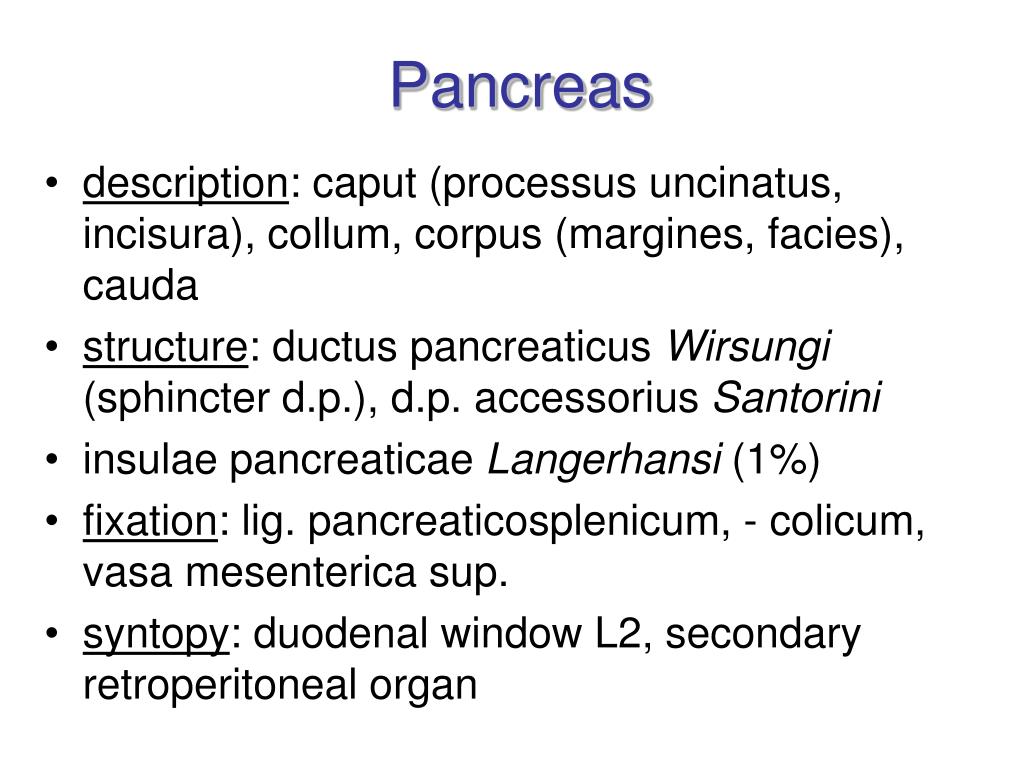 Pancreas

• description: caput (processus uncinatus, incisura), collum, corpus (margines, facies), cauda
• structure: ductus pancreaticus Wirsungi (sphincter d.p.), d.p. accessorius Santorini
• insulae pancreaticae Langerhansi (1%)
• fixation: lig. pancreaticosplenicum, - colicum, vasa mesenterica sup.
• syntopy: duodenal window L2, secondary retroperitoneal organ